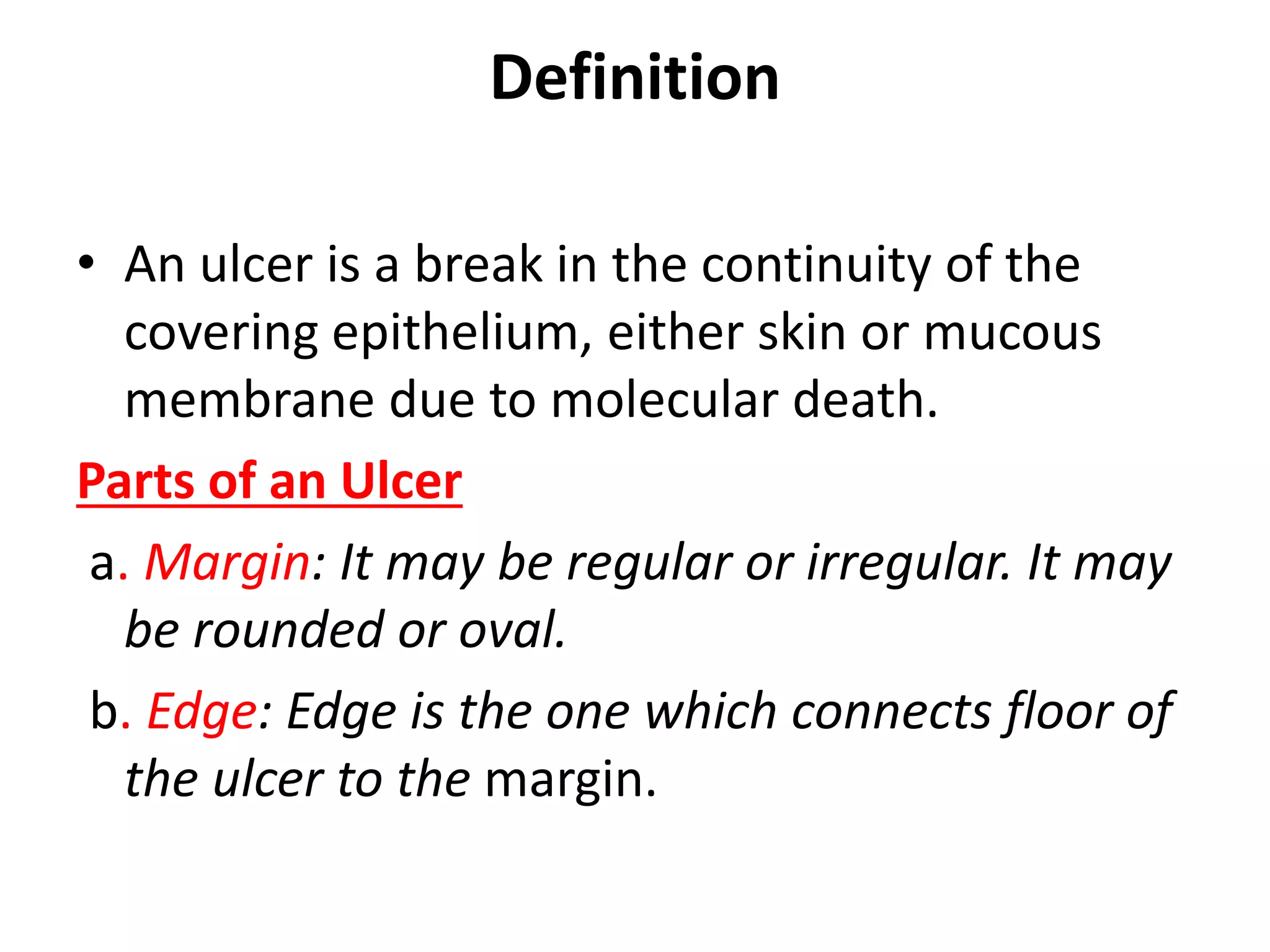 Definition

• An ulcer is a break in the continuity of the covering epithelium, either skin or mucous membrane due to molecular death.

Parts of an Ulcer

a. Margin: It may be regular or irregular. It may be rounded or oval.

b. Edge: Edge is the one which connects floor of the ulcer to the margin.